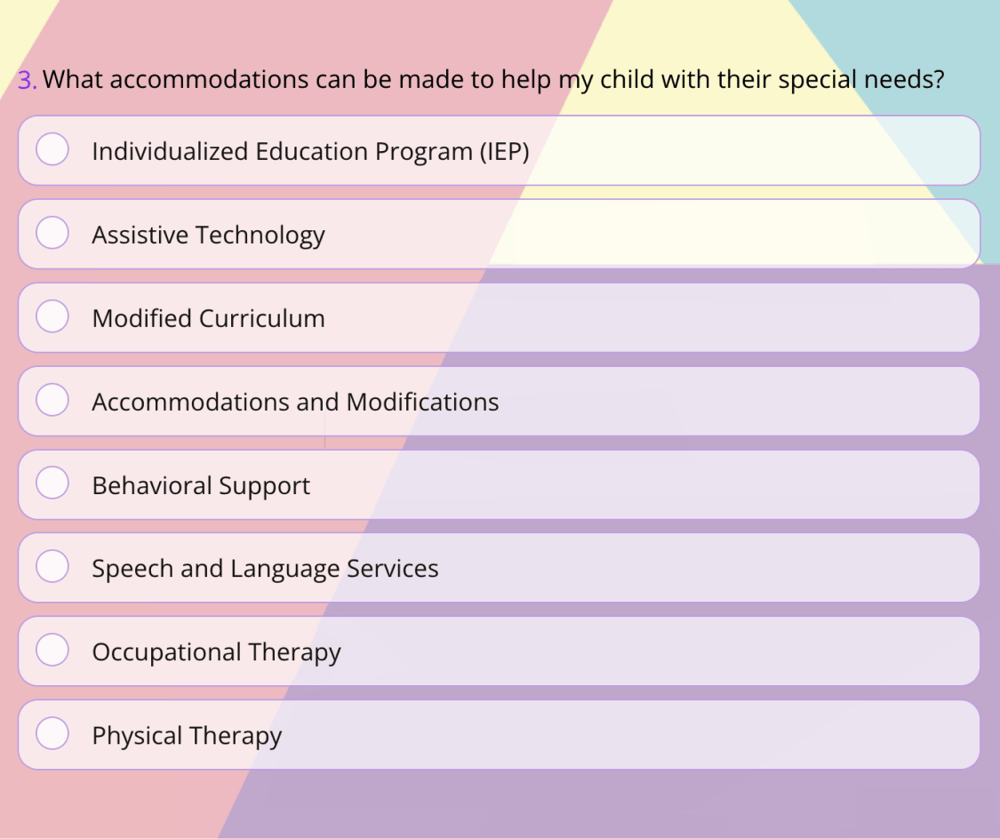 3. What accommodations can be made to help my child with their special needs?

Individualized Education Program (IEP)

Assistive Technology

Modified Curriculum

Accommodations and Modifications

Behavioral Support

Speech and Language Services

Occupational Therapy

Physical Therapy